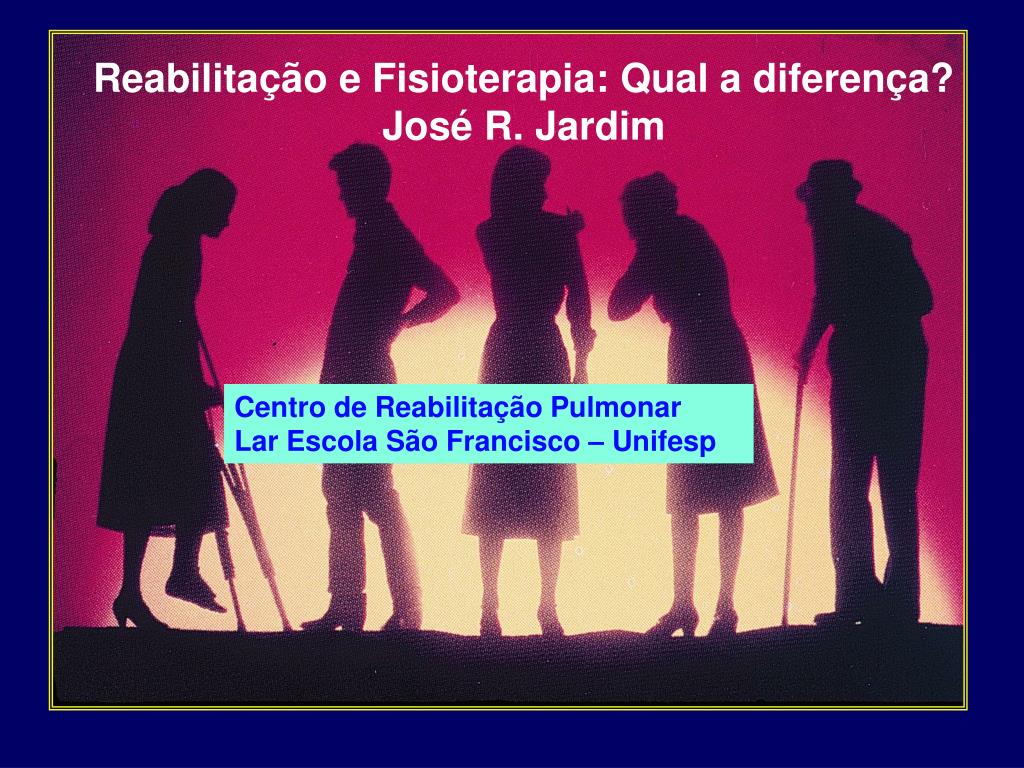 Reabilitação e Fisioterapia: Qual a diferença?
José R. Jardim

Centro de Reabilitação Pulmonar
Lar Escola São Francisco – Unifesp